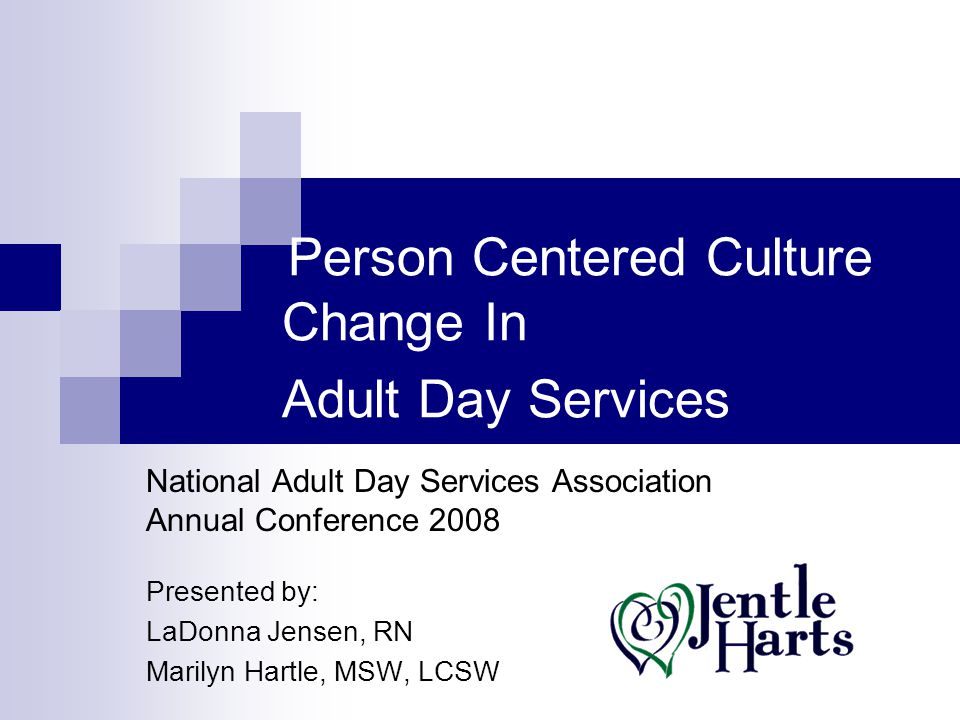 Person Centered Culture Change In

Adult Day Services

National Adult Day Services Association
Annual Conference 2008

Presented by:

LaDonna Jensen, RN

Marilyn Hartle, MSW, LCSW

Jentle Harts